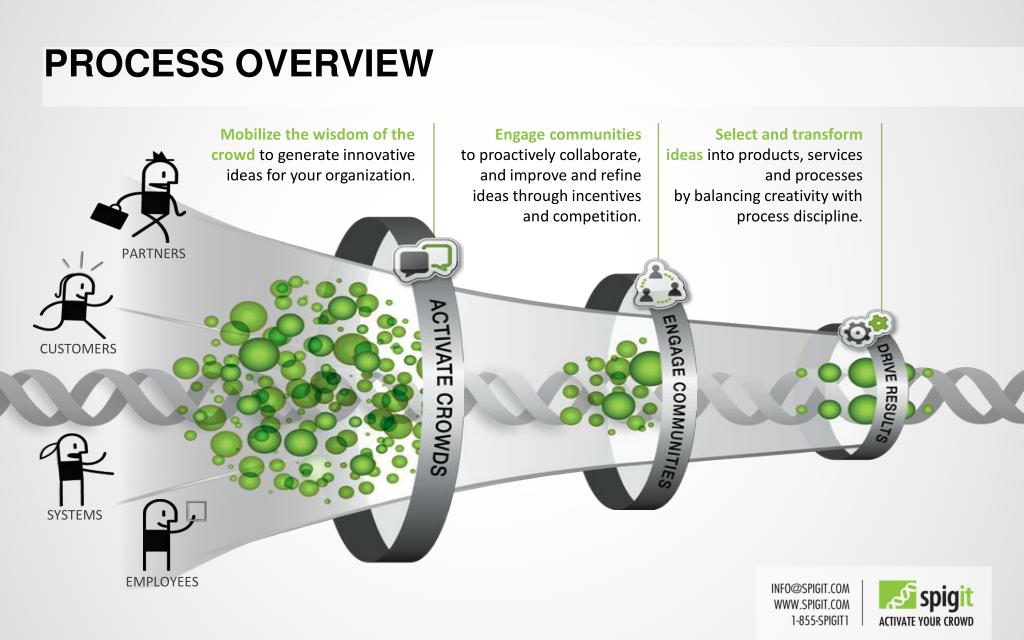 PROCESS OVERVIEW

Mobilize the wisdom of the crowd to generate innovative ideas for your organization.

Engage communities to proactively collaborate, and improve and refine ideas through incentives and competition.

Select and transform ideas into products, services and processes by balancing creativity with process discipline.

PARTNERS

CUSTOMERS

SYSTEMS

EMPLOYEES

ACTIVATE CROWDS

ENGAGE COMMUNITIES

DRIVE RESULTS

INFO@SPIGIT.COM
WWW.SPIGIT.COM
1-855-SPIGIT1

spigit
ACTIVATE YOUR CROWD